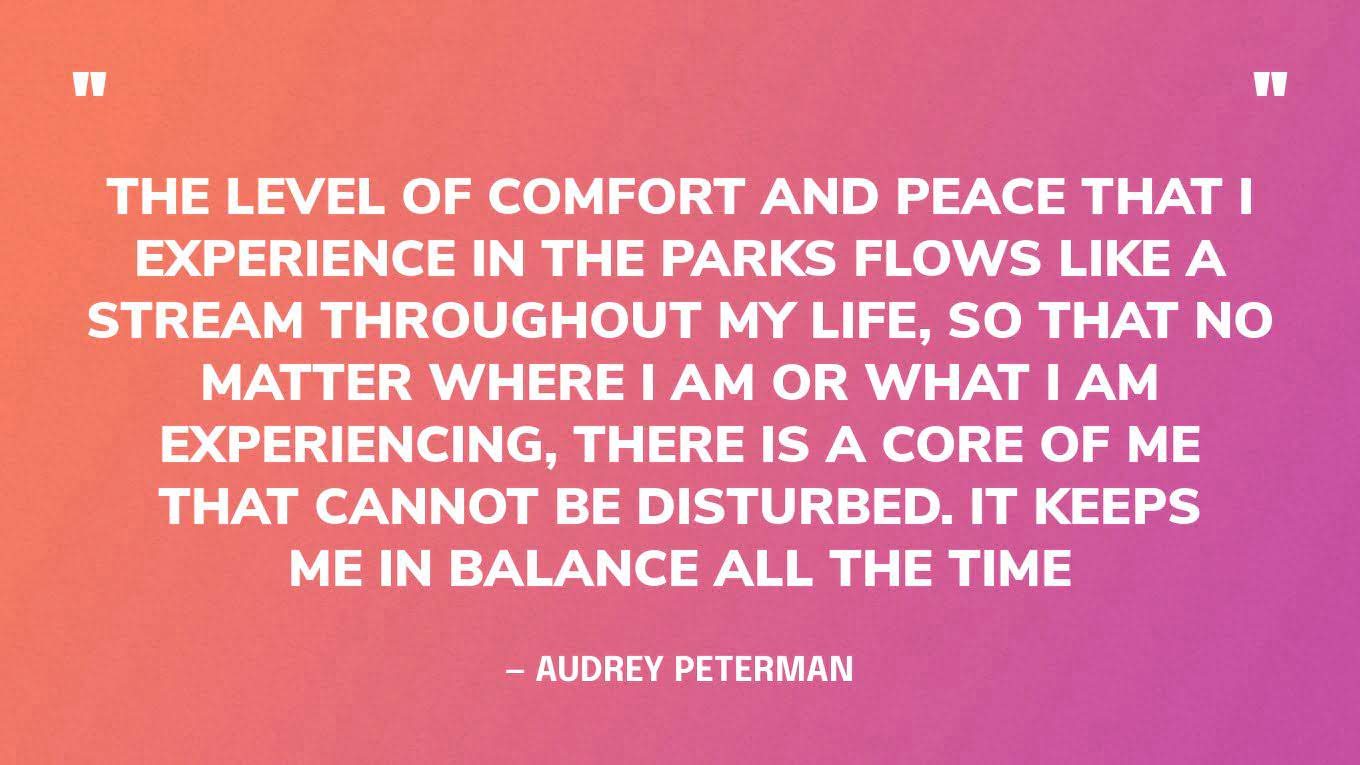 "

"

THE LEVEL OF COMFORT AND PEACE THAT I EXPERIENCE IN THE PARKS FLOWS LIKE A STREAM THROUGHOUT MY LIFE, SO THAT NO MATTER WHERE I AM OR WHAT I AM EXPERIENCING, THERE IS A CORE OF ME THAT CANNOT BE DISTURBED. IT KEEPS ME IN BALANCE ALL THE TIME

– AUDREY PETERMAN